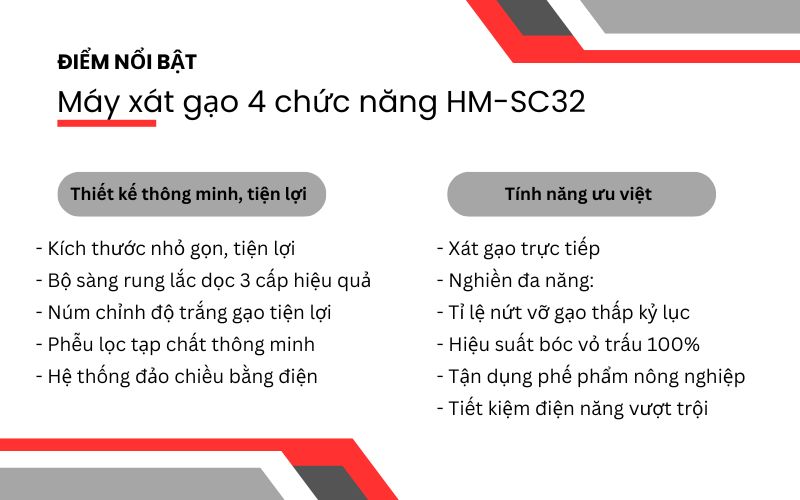 ĐIỂM NỔI BẬT

Máy xát gạo 4 chức năng HM-SC32

Thiết kế thông minh, tiện lợi

- Kích thước nhỏ gọn, tiện lợi
- Bộ sàng rung lắc dọc 3 cấp hiệu quả
- Núm chỉnh độ trắng gạo tiện lợi
- Phễu lọc tạp chất thông minh
- Hệ thống đảo chiều bằng điện

Tính năng ưu việt

- Xát gạo trực tiếp
- Nghiền đa năng:
- Tỉ lệ nứt vỡ gạo thấp kỷ lục
- Hiệu suất bóc vỏ trấu 100%
- Tận dụng phế phẩm nông nghiệp
- Tiết kiệm điện năng vượt trội